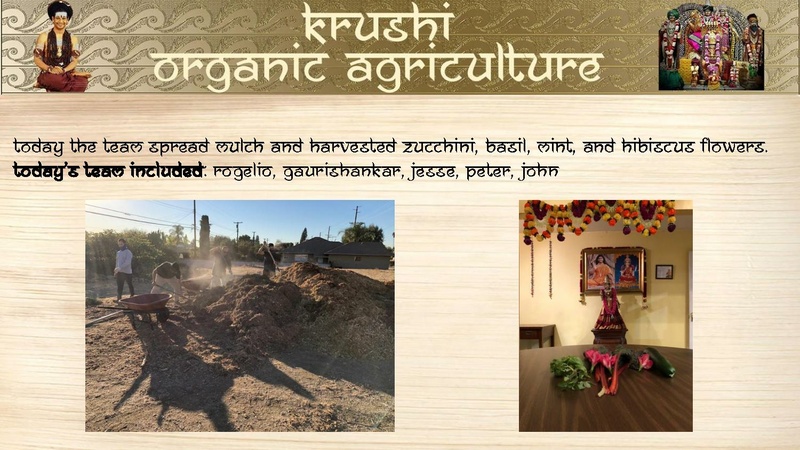 krushi
organic agriculture

today the team spread mulch and harvested zucchini, basil, mint, and hibiscus flowers.
today's team included: rogelio, gaurishankar, jesse, peter, john